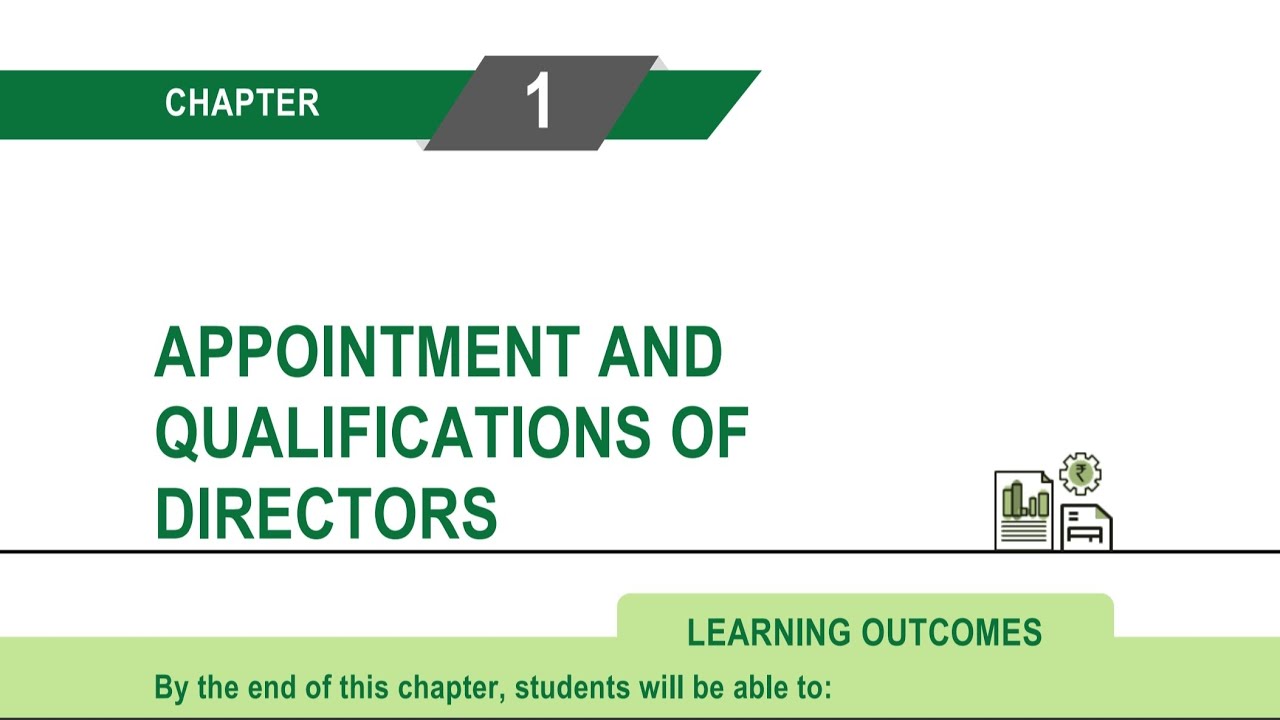 CHAPTER 1

APPOINTMENT AND QUALIFICATIONS OF DIRECTORS

₹

LEARNING OUTCOMES

By the end of this chapter, students will be able to: